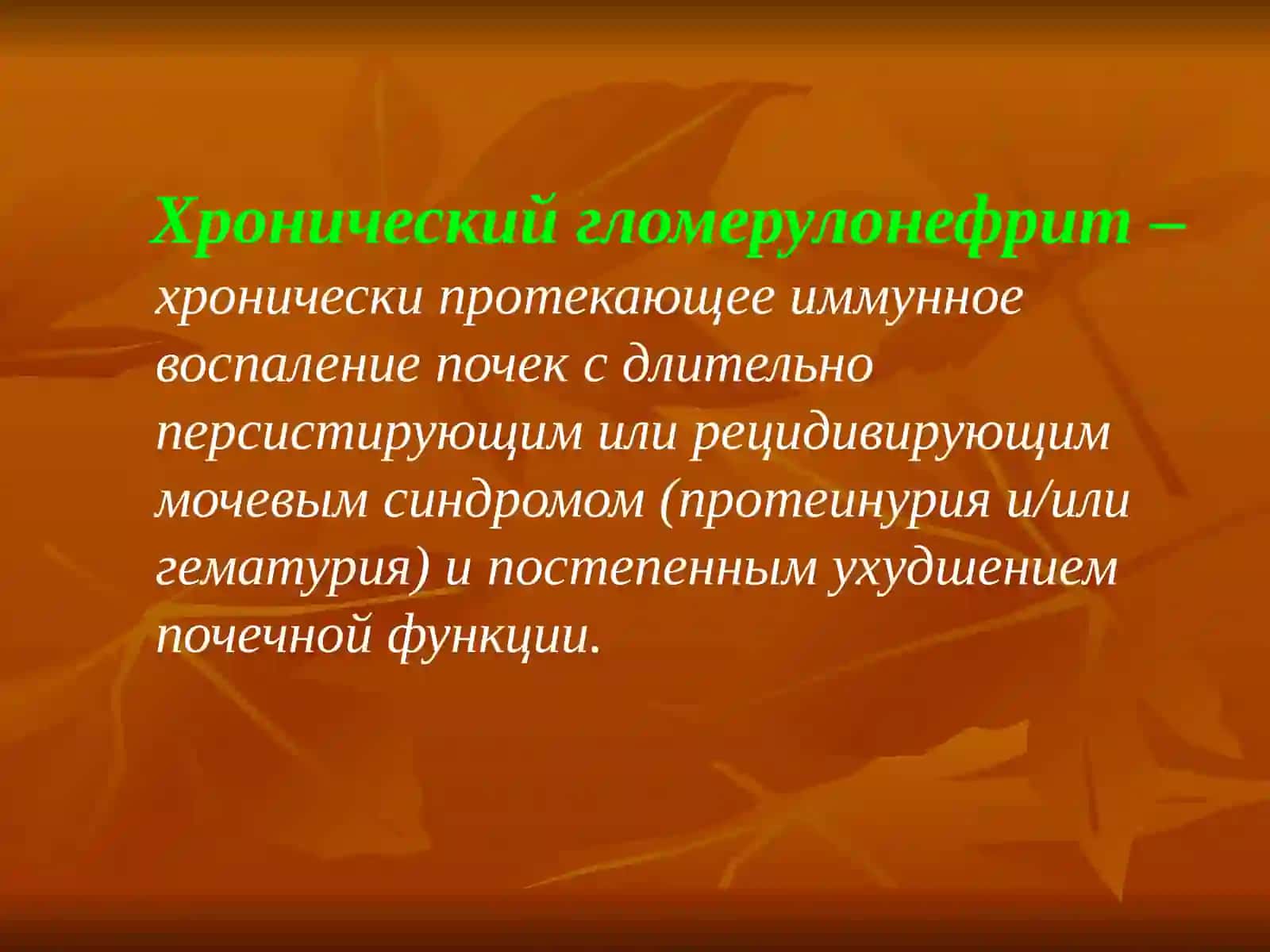 Хронический гломерулонефрит – хронически протекающее иммунное воспаление почек с длительно персистирующим или рецидивирующим мочевым синдромом (протеинурия и/или гематурия) и постепенным ухудшением почечной функции.